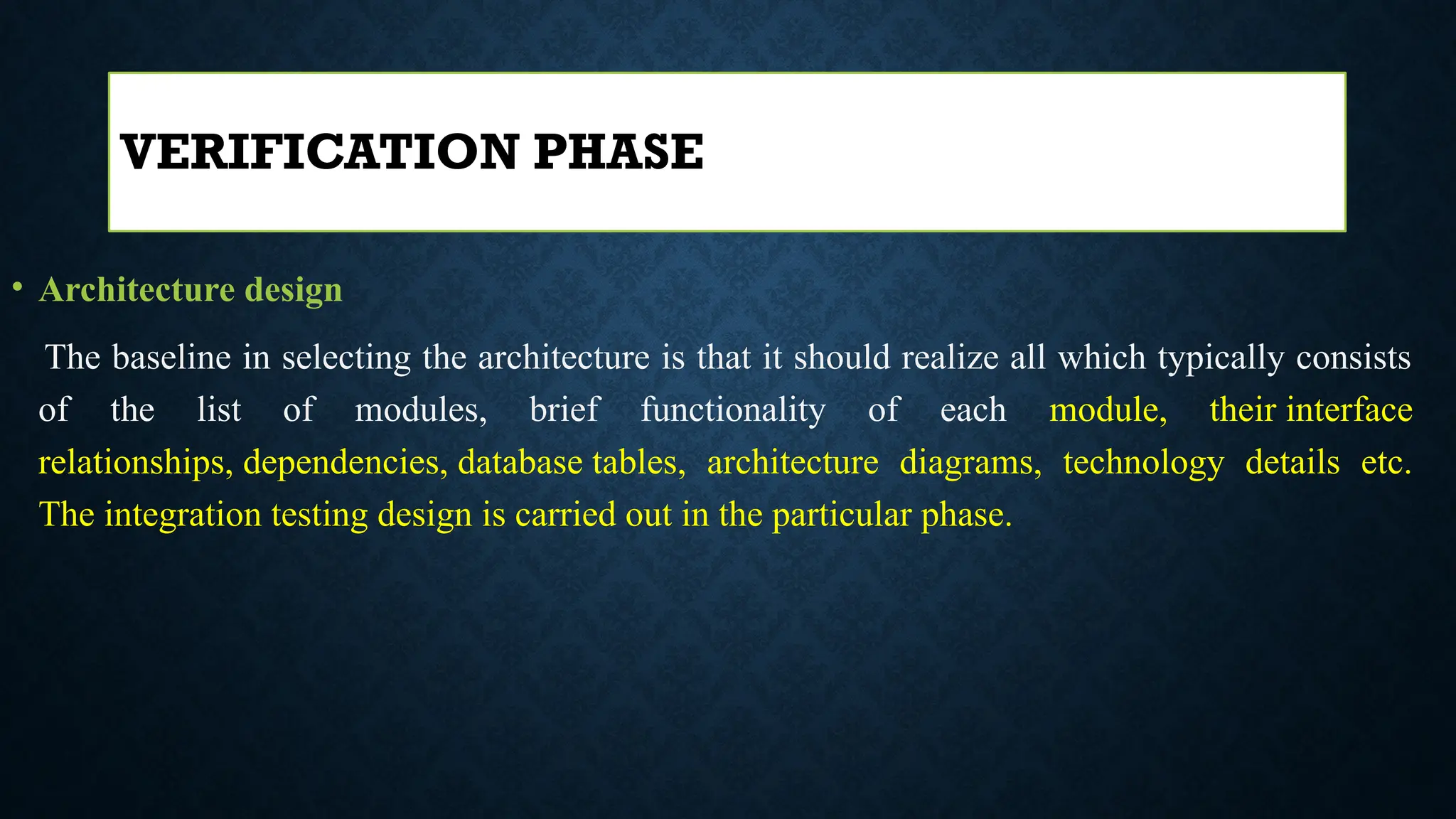 VERIFICATION PHASE

• Architecture design

The baseline in selecting the architecture is that it should realize all which typically consists of the list of modules, brief functionality of each module, their interface relationships, dependencies, database tables, architecture diagrams, technology details etc. The integration testing design is carried out in the particular phase.